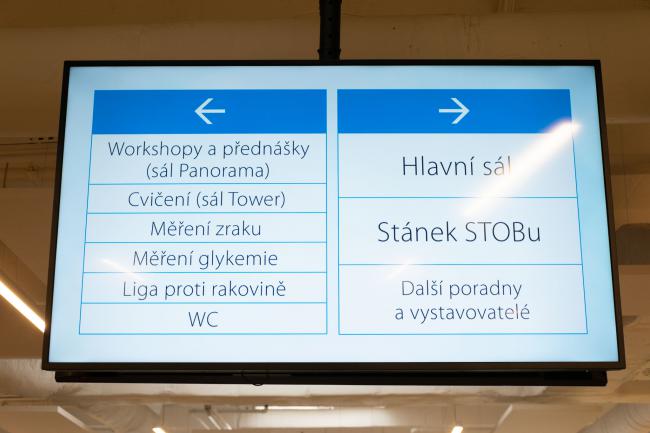 ←

Workshopy a přednášky (sál Panorama)

Cvičení (sál Tower)

Měření zraku

Měření glykemie

Liga proti rakovině

WC

→

Hlavní sál

Stánek STOBu

Další poradny a vystavovatelé